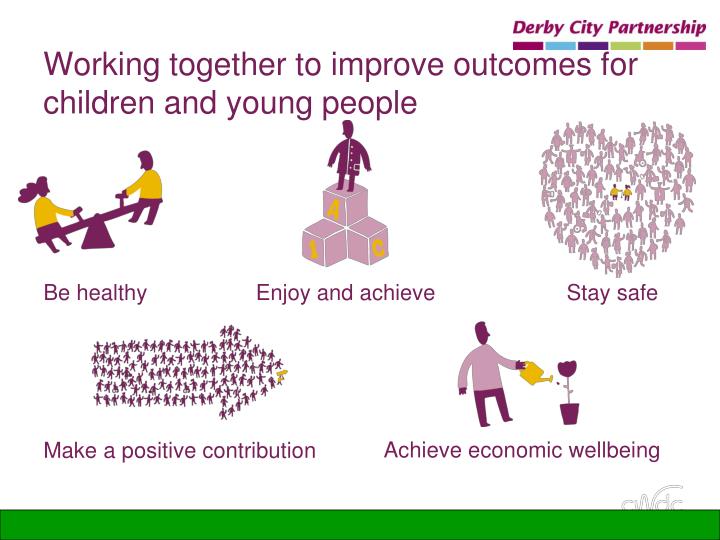 Derby City Partnership

Working together to improve outcomes for children and young people

A
1
C

Be healthy

Enjoy and achieve

Stay safe

Make a positive contribution

Achieve economic wellbeing

cwdc